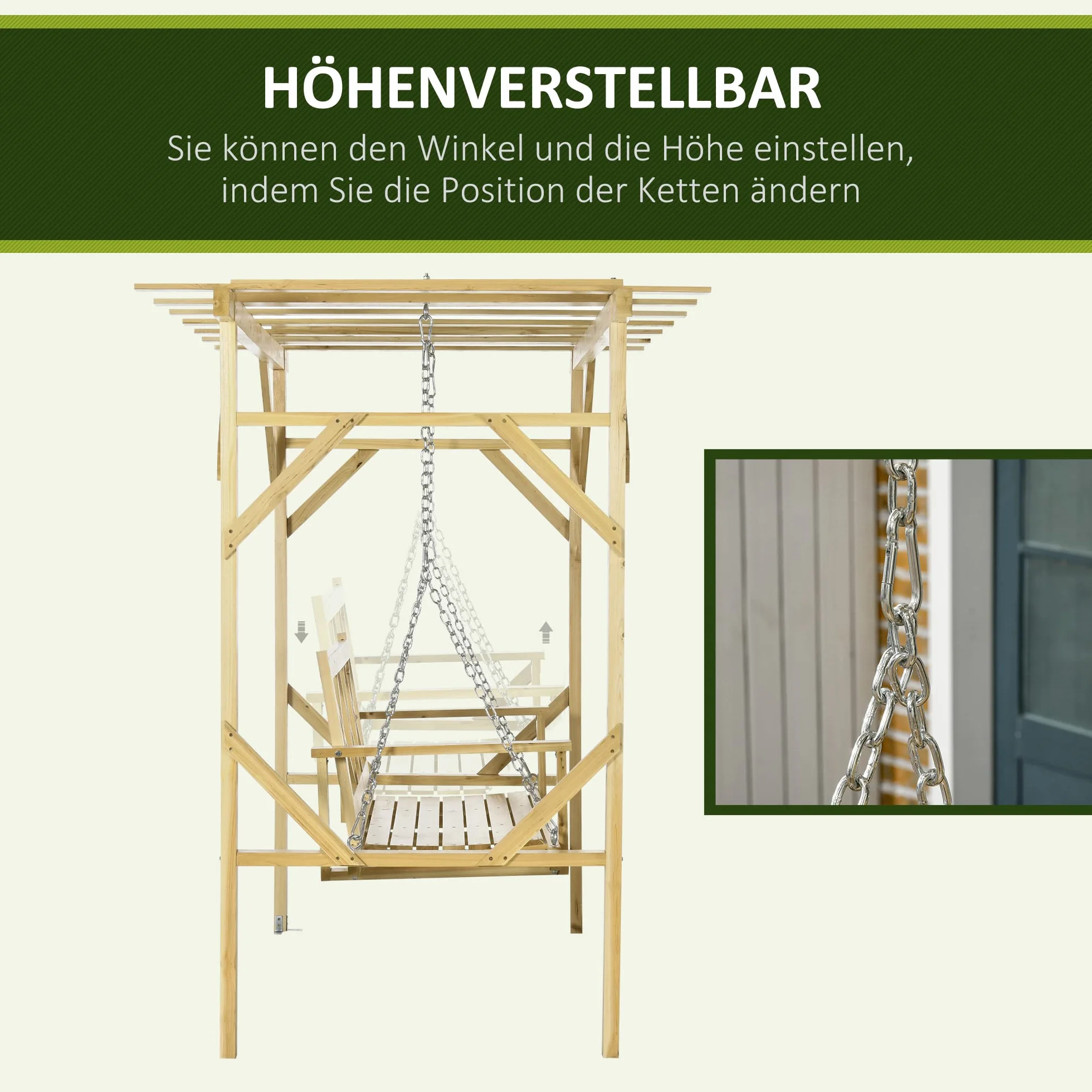 HÖHENVERSTELLBAR

Sie können den Winkel und die Höhe einstellen, indem Sie die Position der Ketten ändern